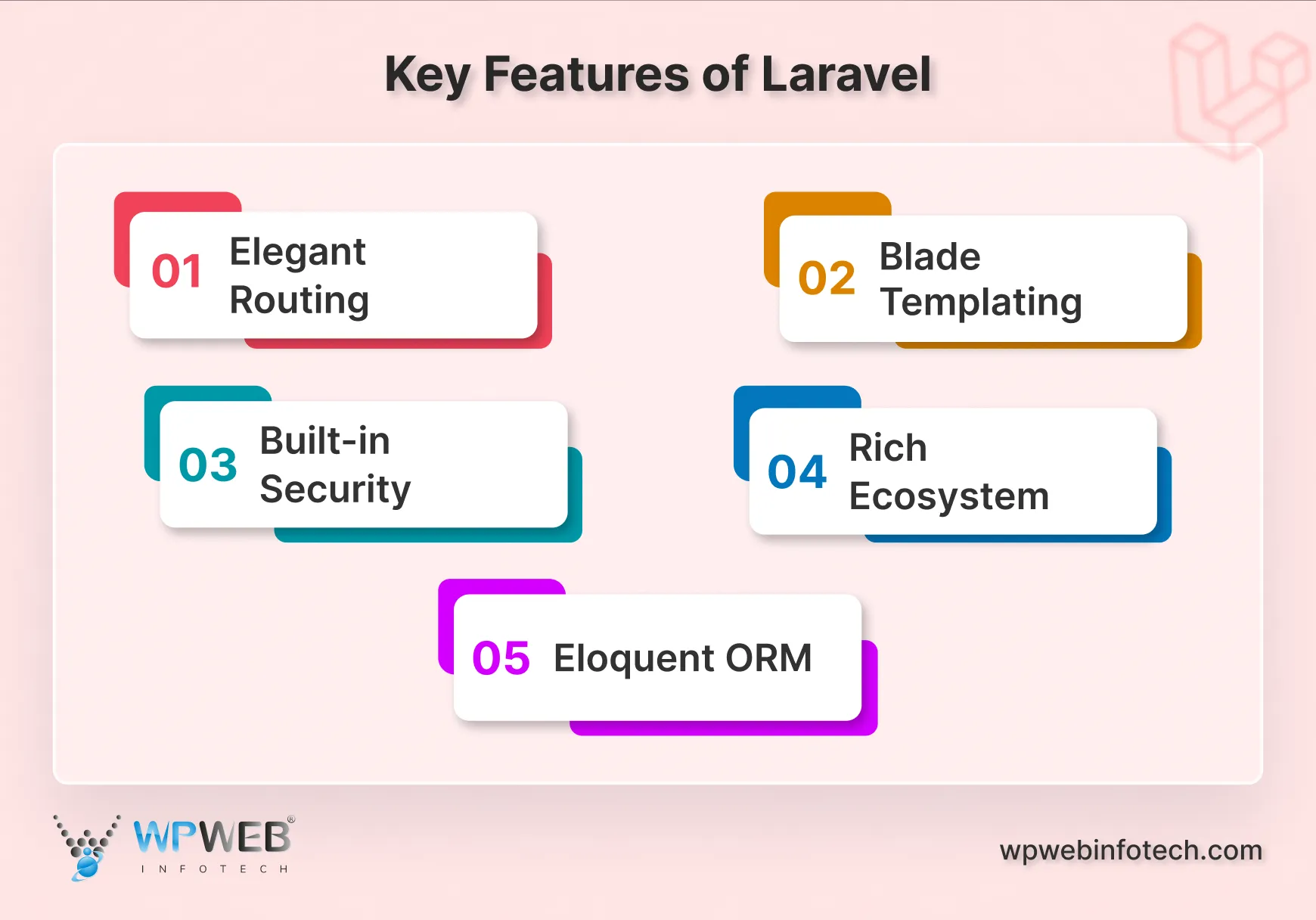 Key Features of Laravel

01 Elegant Routing

02 Blade Templating

03 Built-in Security

04 Rich Ecosystem

05 Eloquent ORM

WPWEB®
INFOTECH

wpwebinfotech.com